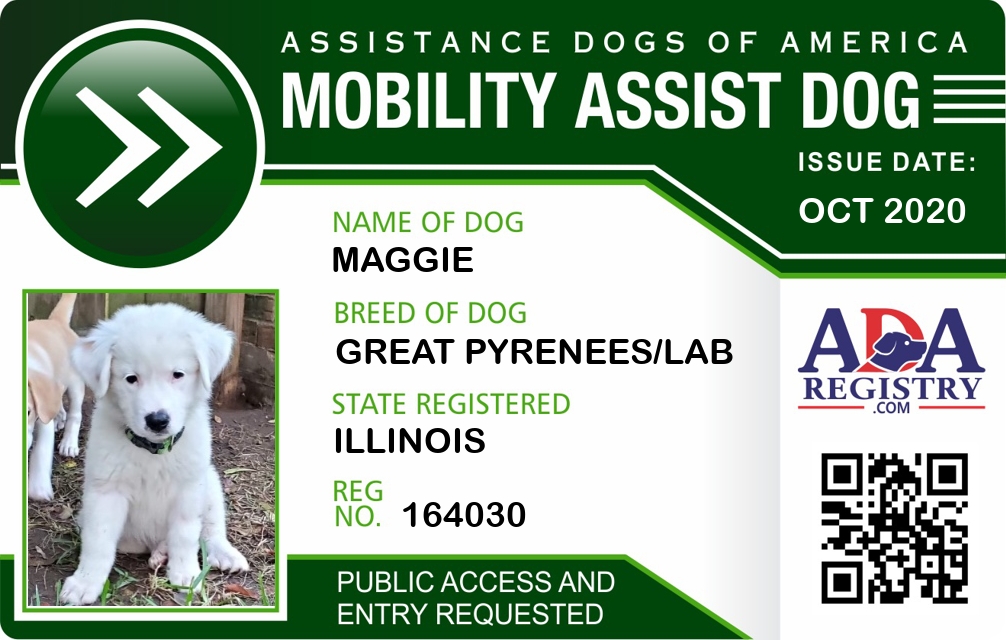 ASSISTANCE DOGS OF AMERICA
MOBILITY ASSIST DOG
ISSUE DATE:
OCT 2020

NAME OF DOG
MAGGIE

BREED OF DOG
GREAT PYRENEES/LAB

STATE REGISTERED
ILLINOIS

REG NO. 164030

ADA
REGISTRY
.COM

PUBLIC ACCESS AND ENTRY REQUESTED